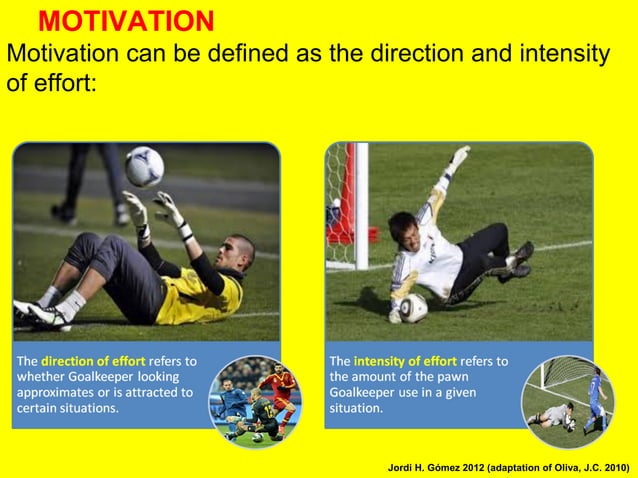 MOTIVATION

Motivation can be defined as the direction and intensity of effort:

The direction of effort refers to whether Goalkeeper looking approximates or is attracted to certain situations.

The intensity of effort refers to the amount of the pawn Goalkeeper use in a given situation.

Jordi H. Gómez 2012 (adaptation of Oliva, J.C. 2010)